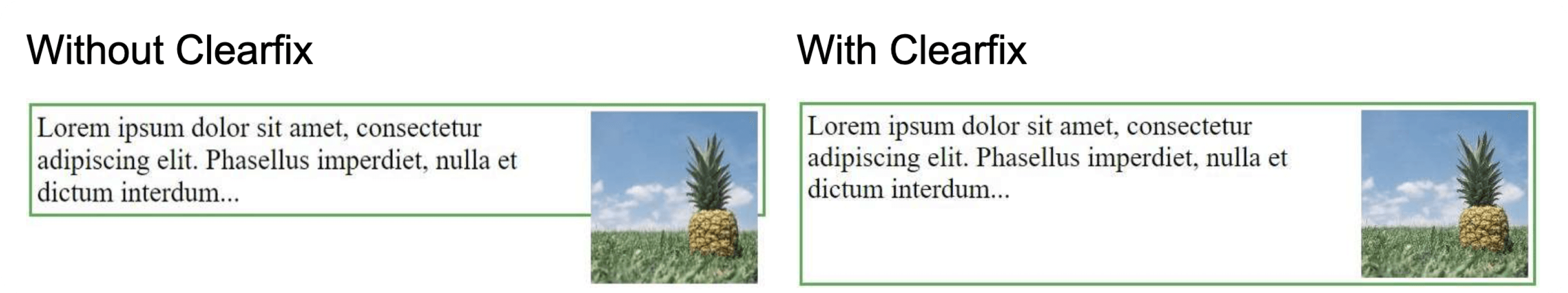 Without Clearfix

Lorem ipsum dolor sit amet, consectetur adipiscing elit. Phasellus imperdiet, nulla et dictum interdum...

With Clearfix

Lorem ipsum dolor sit amet, consectetur adipiscing elit. Phasellus imperdiet, nulla et dictum interdum...